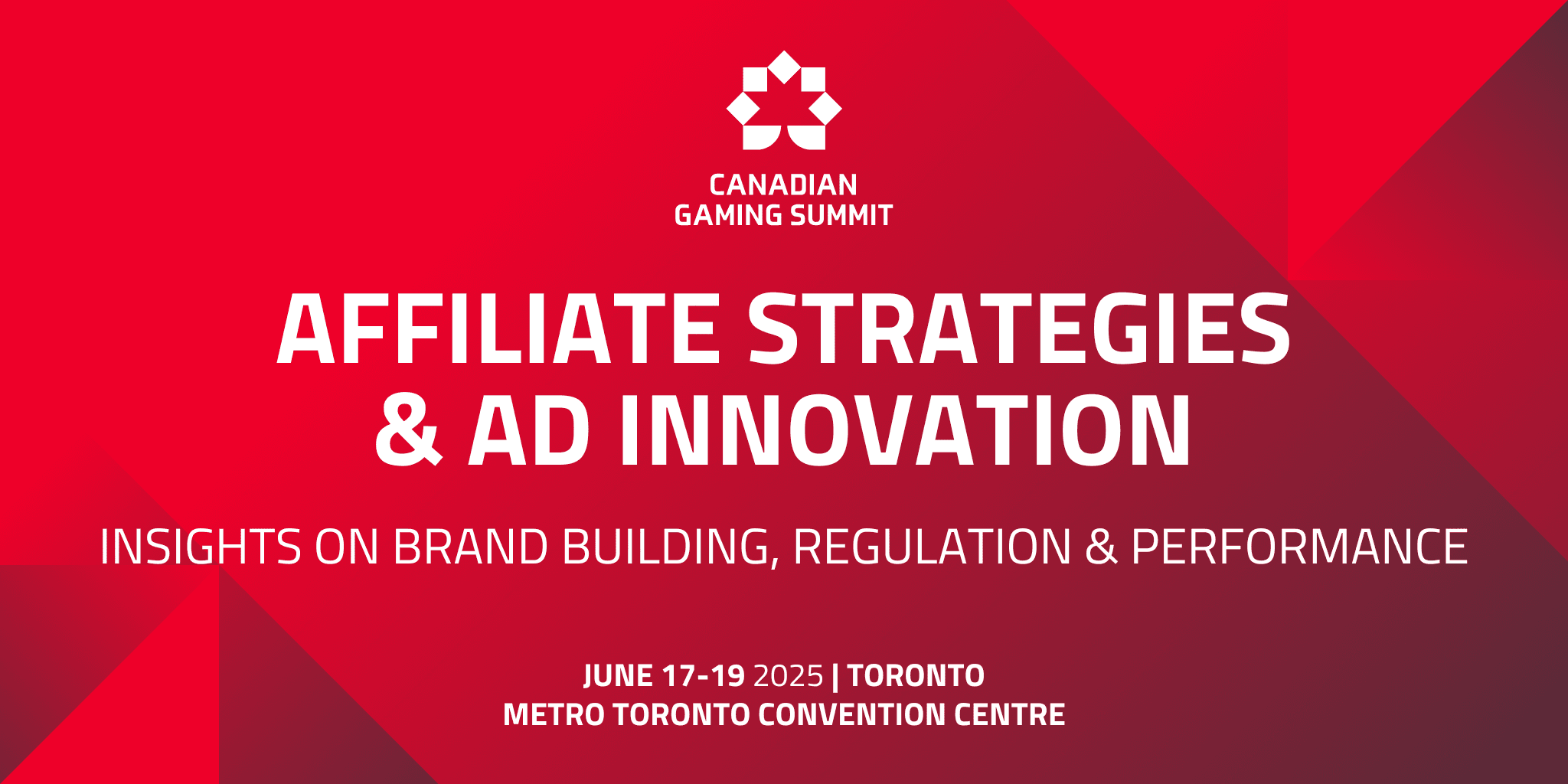 CANADIAN
GAMING SUMMIT

AFFILIATE STRATEGIES
& AD INNOVATION

INSIGHTS ON BRAND BUILDING, REGULATION & PERFORMANCE

JUNE 17-19 2025 | TORONTO
METRO TORONTO CONVENTION CENTRE